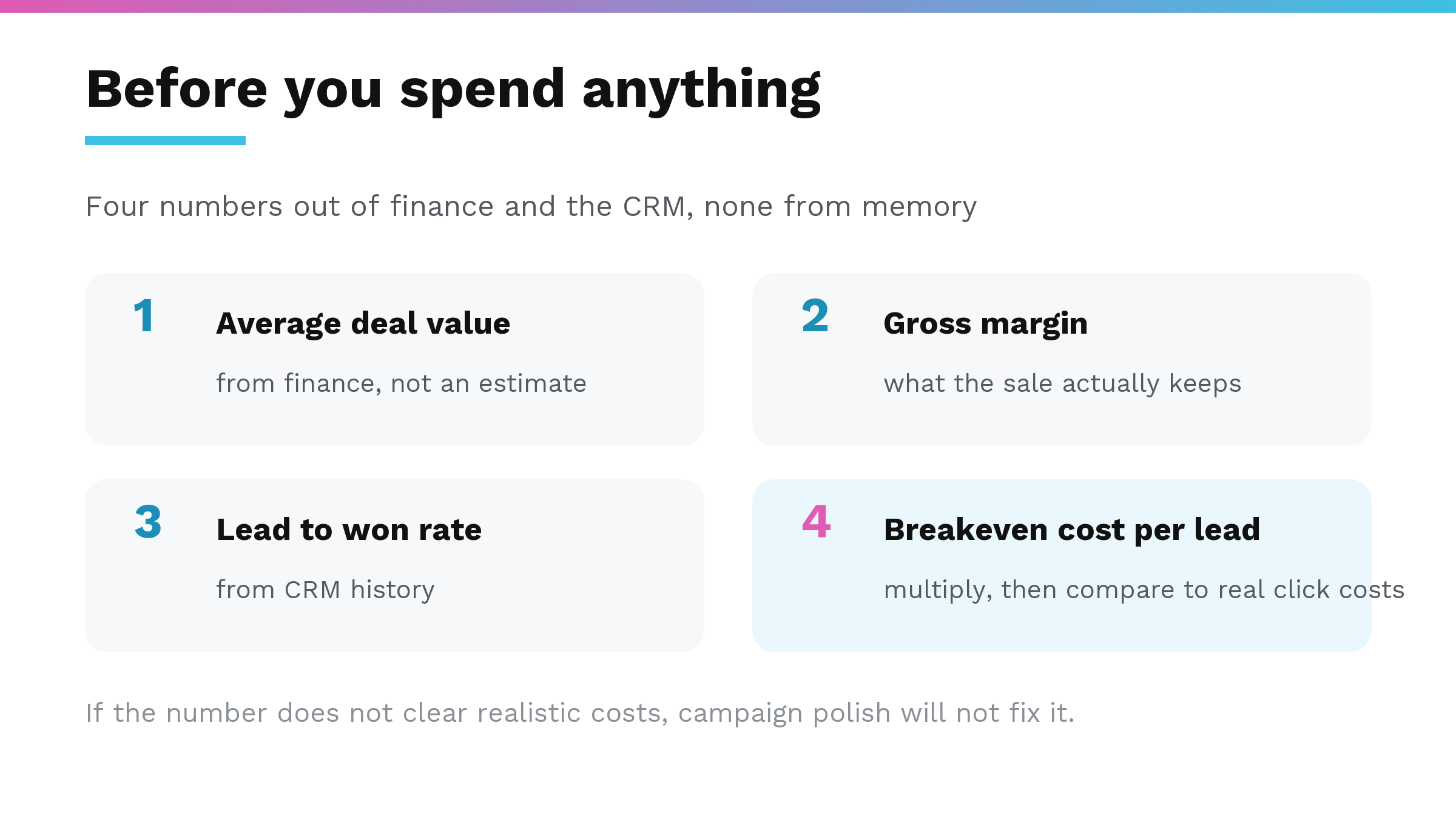 Before you spend anything

Four numbers out of finance and the CRM, none from memory

1 Average deal value

from finance, not an estimate

2 Gross margin

what the sale actually keeps

3 Lead to won rate

from CRM history

4 Breakeven cost per lead

multiply, then compare to real click costs

If the number does not clear realistic costs, campaign polish will not fix it.